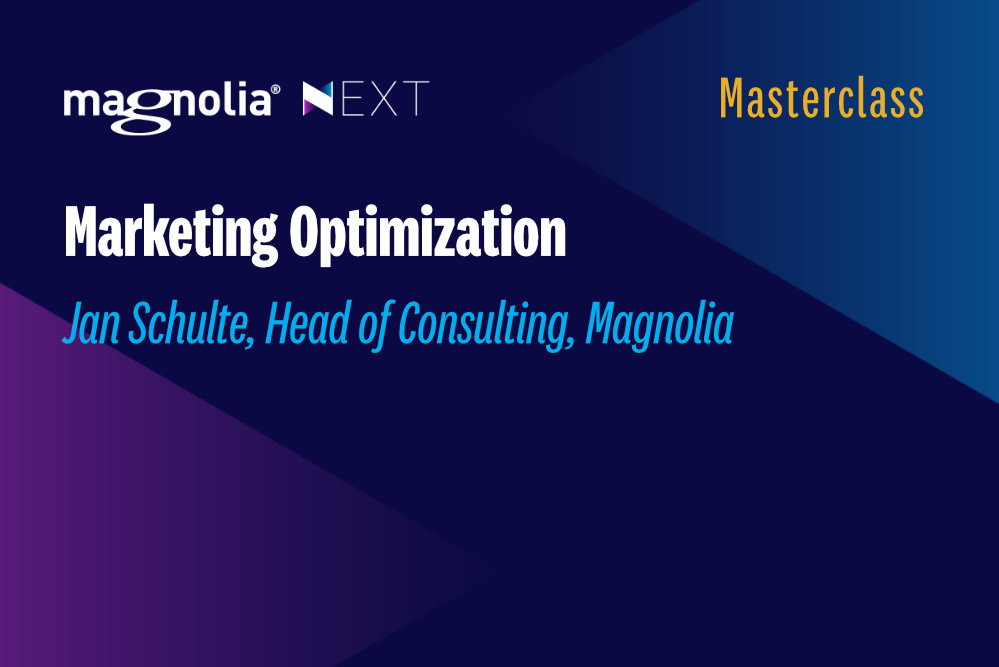 magnolia® NEXT

Masterclass

Marketing Optimization

Jan Schulte, Head of Consulting, Magnolia